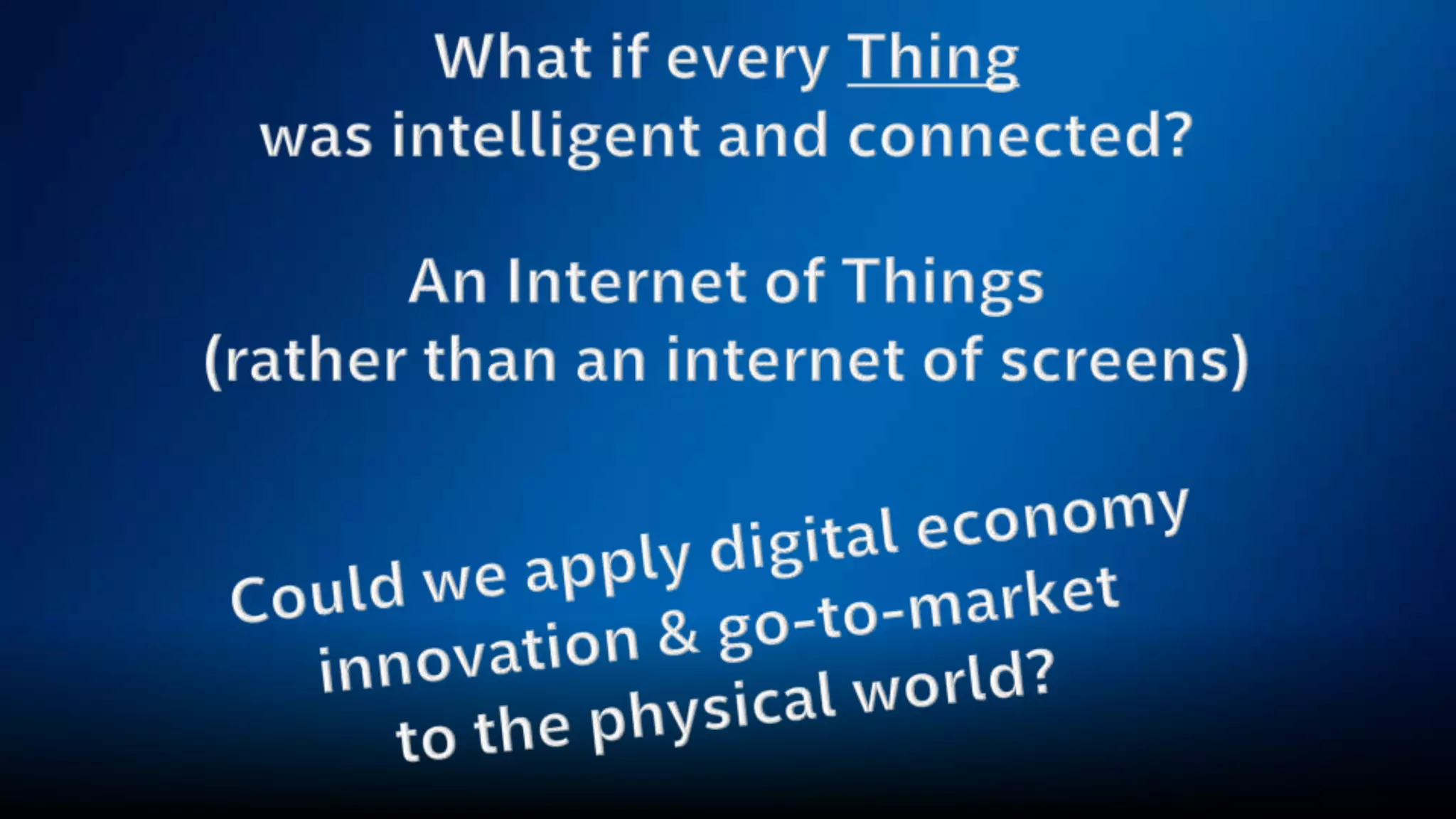 What if every Thing was intelligent and connected?

An Internet of Things (rather than an internet of screens)

Could we apply digital economy innovation & go-to-market to the physical world?